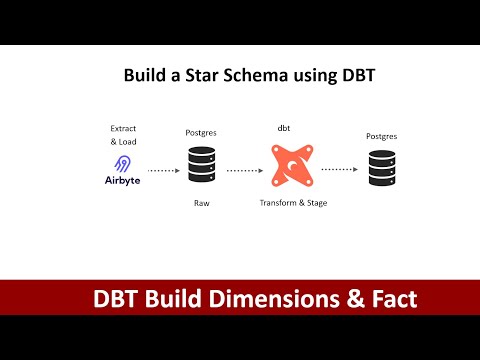 Build a Star Schema using DBT

Extract & Load

Airbyte

Postgres

Raw

dbt

Transform & Stage

Postgres

DBT Build Dimensions & Fact